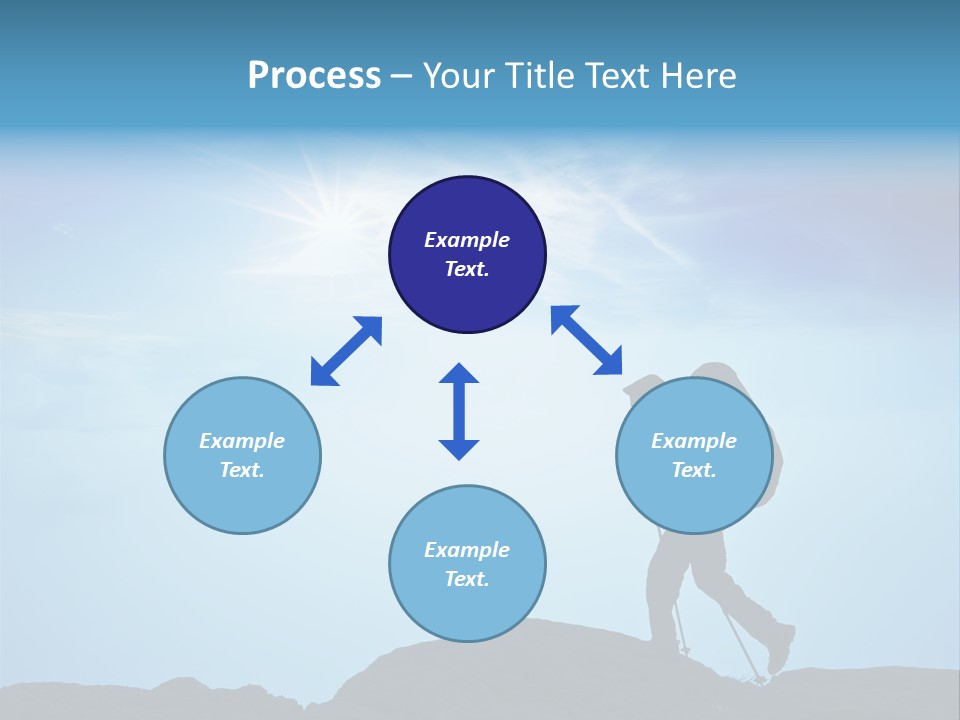 Process – Your Title Text Here

Example Text.

Example Text.

Example Text.

Example Text.